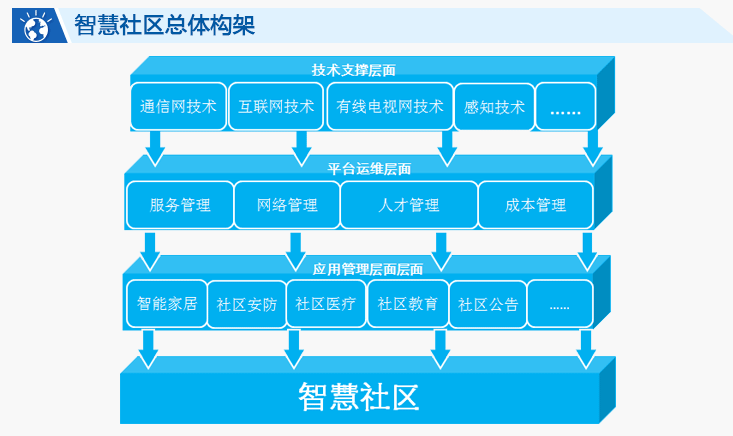 智慧社区总体构架

技术支撑层面

通信网技术 互联网技术 有线电视网技术 感知技术 ……

平台运维层面

服务管理 网络管理 人才管理 成本管理

应用管理层面层面

智能家居 社区安防 社区医疗 社区教育 社区公告 ……

智慧社区